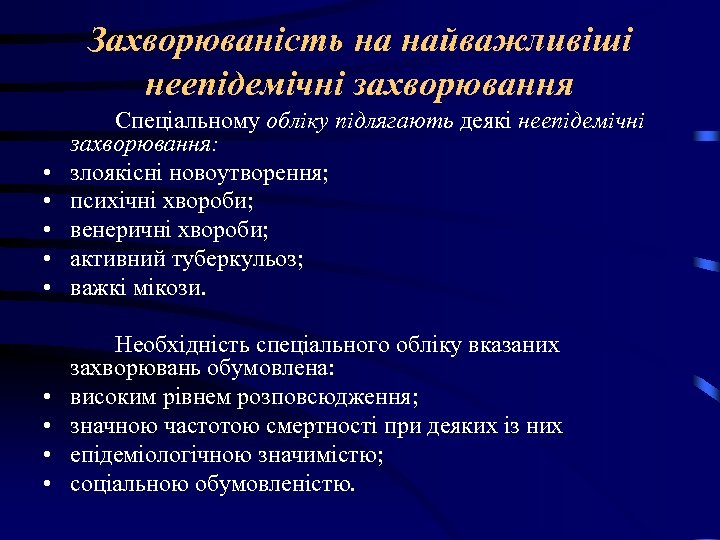 Захворюваність на найважливіші неепідемічні захворювання

Спеціальному обліку підлягають деякі неепідемічні захворювання:

• злоякісні новоутворення;
• психічні хвороби;
• венеричні хвороби;
• активний туберкульоз;
• важкі мікози.

Необхідність спеціального обліку вказаних захворювань обумовлена:

• високим рівнем розповсюдження;
• значною частотою смертності при деяких із них
• епідеміологічною значимістю;
• соціальною обумовленістю.